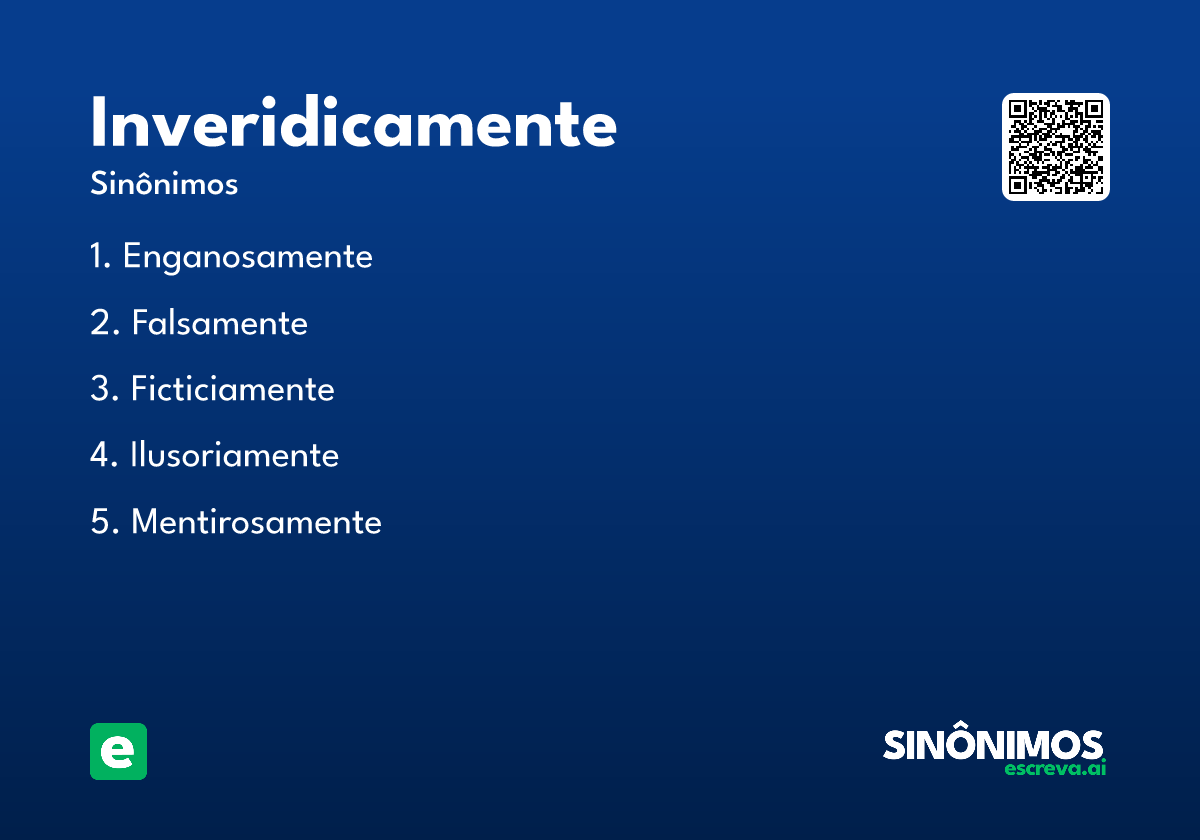 Inveridicamente
Sinônimos

1. Enganosamente
2. Falsamente
3. Ficticiamente
4. Ilusoriamente
5. Mentirosamente

e

SINÔNIMOS
escreva.ai